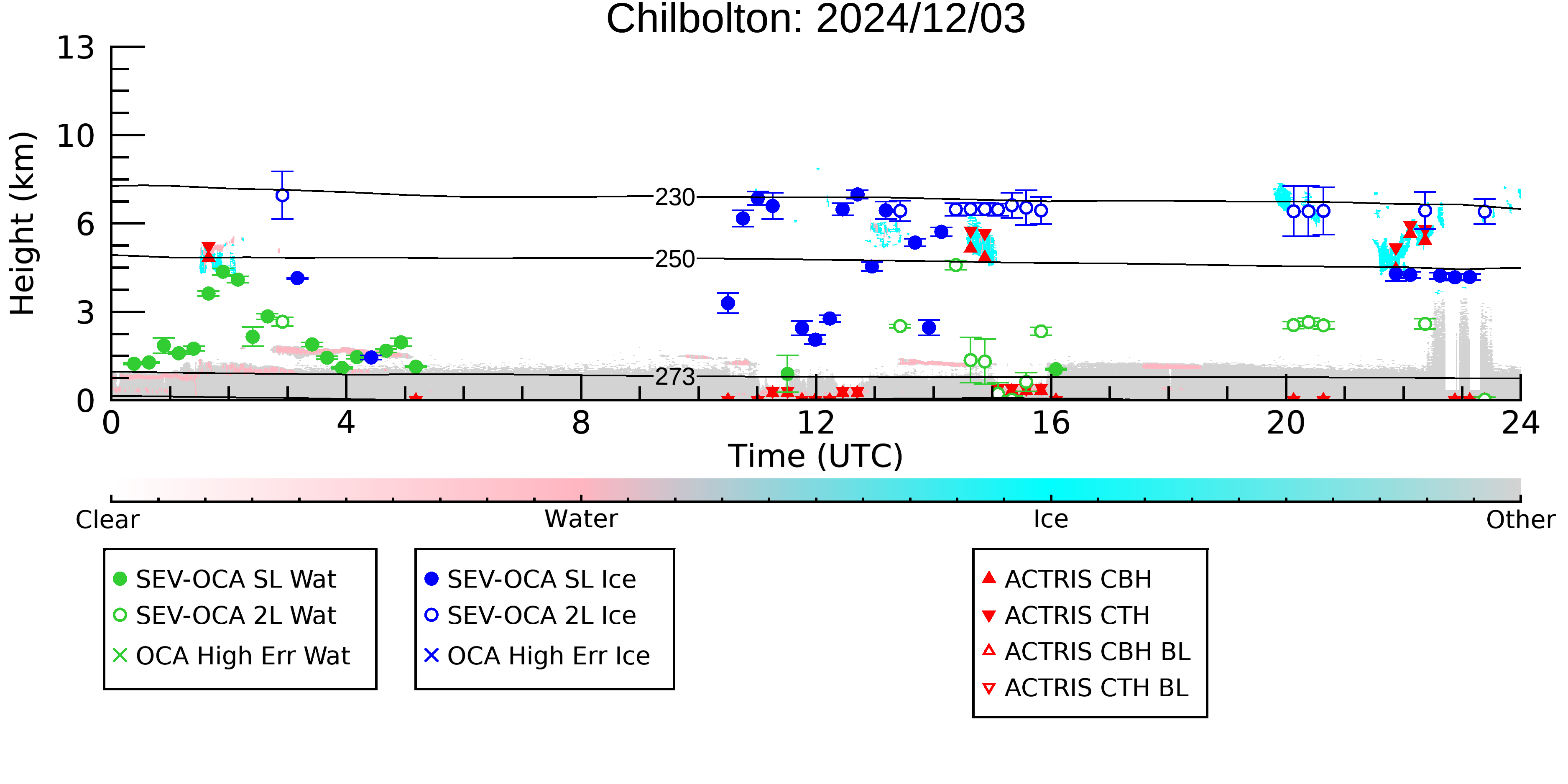 Chilbolton: 2024/12/03

Height (km)

13
10
6
3
0

230
250
273

0
4
8
12
16
20
24

Time (UTC)

Clear
Water
Ice
Other

SEV-OCA SL Wat
SEV-OCA 2L Wat
OCA High Err Wat

SEV-OCA SL Ice
SEV-OCA 2L Ice
OCA High Err Ice

ACTRIS CBH
ACTRIS CTH
ACTRIS CBH BL
ACTRIS CTH BL